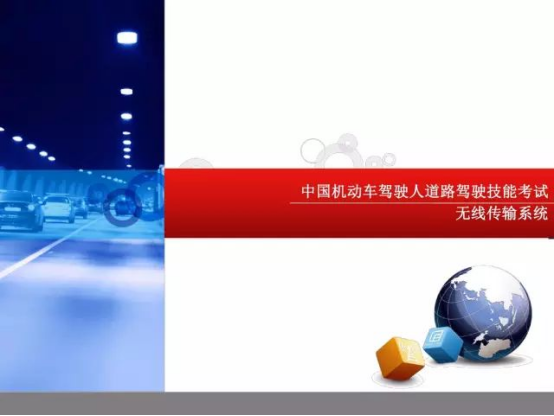 中国机动车驾驶人道路驾驶技能考试
无线传输系统